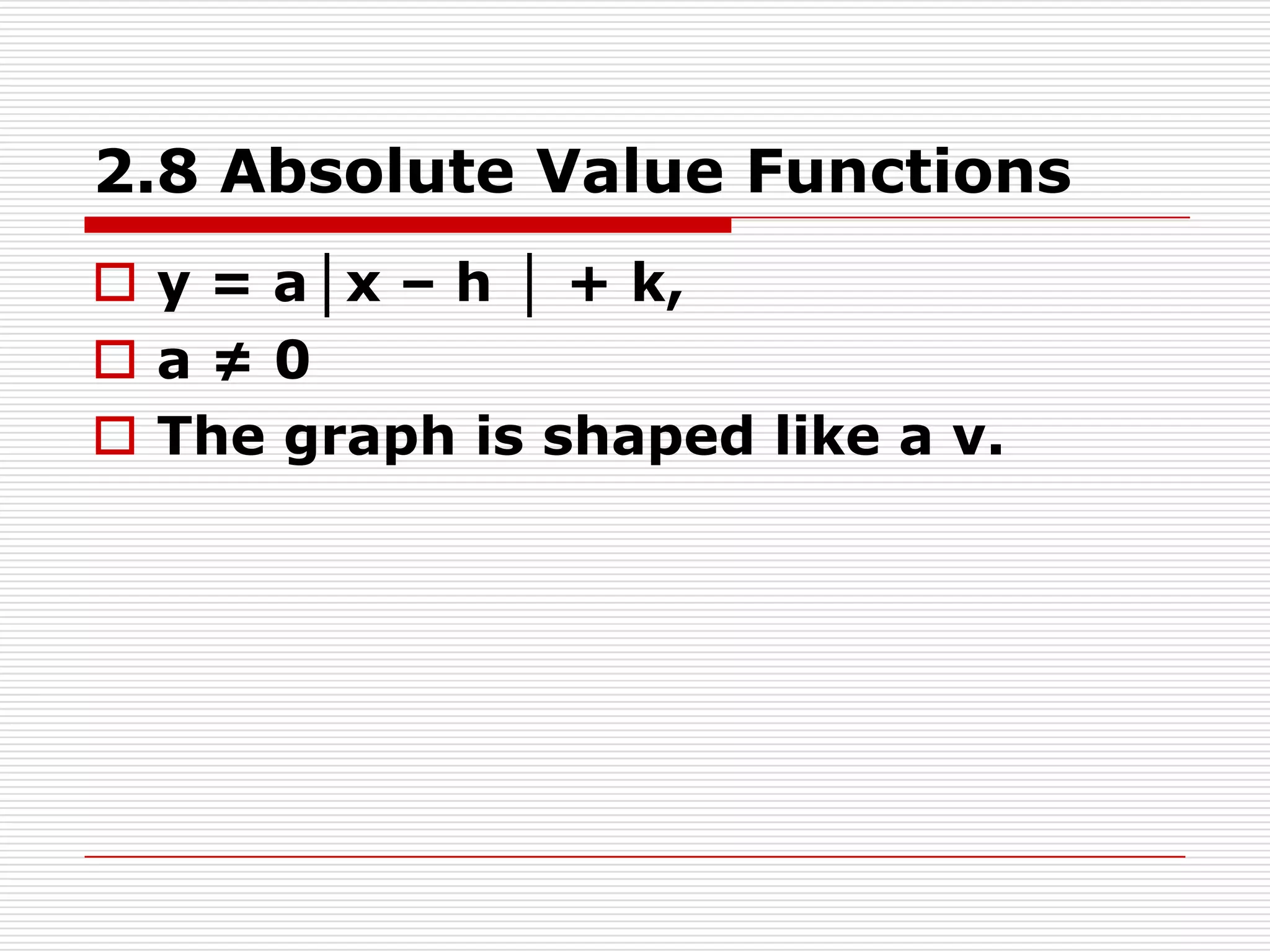 2.8 Absolute Value Functions

$y = a|x - h| + k$,

$a \neq 0$

The graph is shaped like a v.